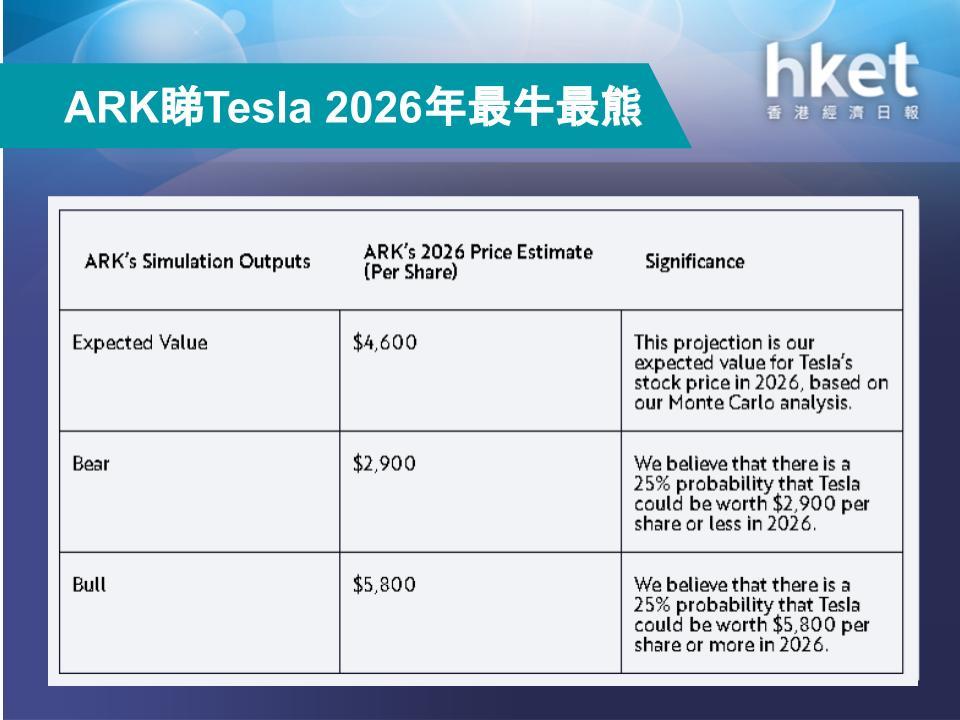 ARK睇Tesla 2026年最牛最熊

hket
香港經濟日報

| ARK's Simulation Outputs | ARK's 2026 Price Estimate (Per Share) | Significance |
|---|---|---|
| Expected Value | \$4,600 | This projection is our expected value for Tesla's stock price in 2026, based on our Monte Carlo analysis. |
| Bear | \$2,900 | We believe that there is a 25% probability that Tesla could be worth \$2,900 per share or less in 2026. |
| Bull | \$5,800 | We believe that there is a 25% probability that Tesla could be worth \$5,800 per share or more in 2026. |